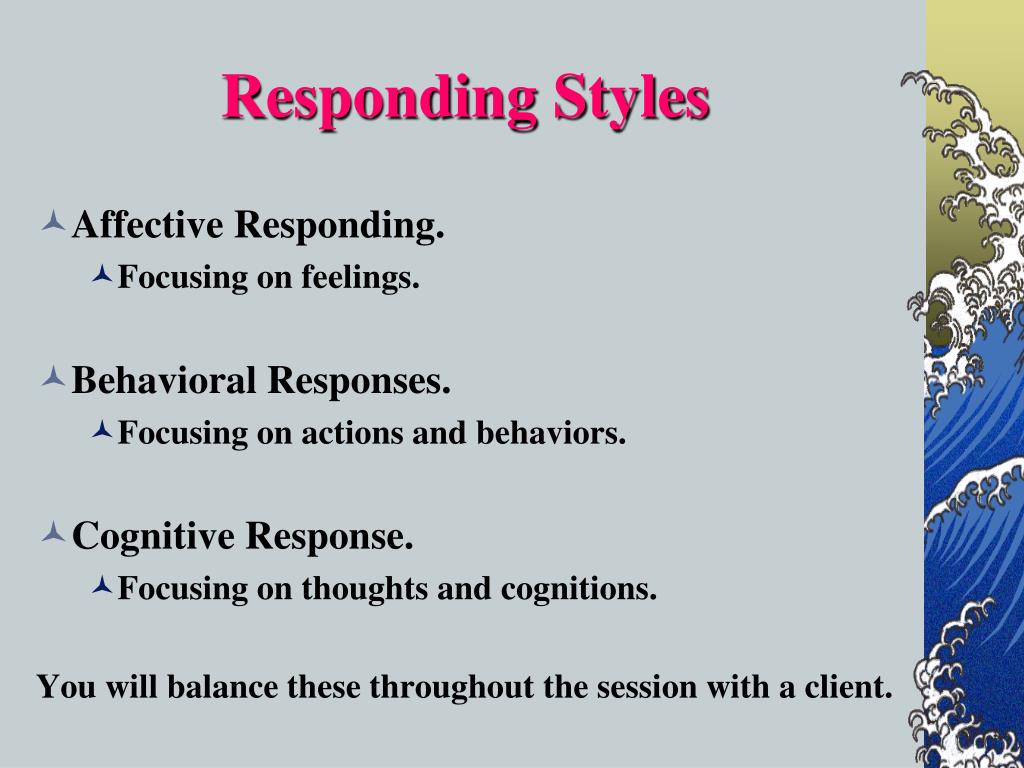 Responding Styles

Affective Responding.

Focusing on feelings.

Behavioral Responses.

Focusing on actions and behaviors.

Cognitive Response.

Focusing on thoughts and cognitions.

You will balance these throughout the session with a client.